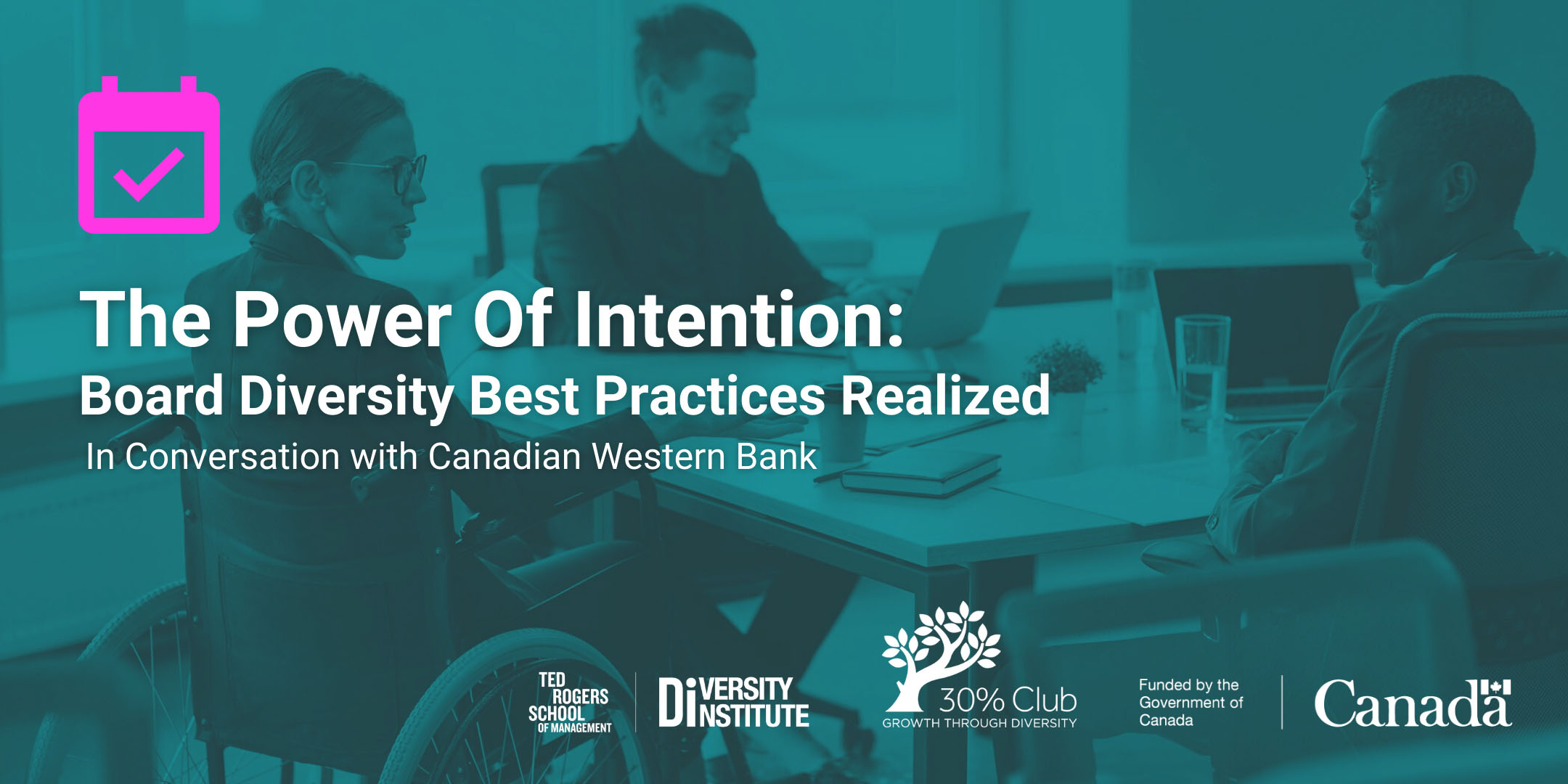 The Power Of Intention:
Board Diversity Best Practices Realized
In Conversation with Canadian Western Bank

TED ROGERS SCHOOL OF MANAGEMENT

DIVERSITY INSTITUTE

30% Club
GROWTH THROUGH DIVERSITY

Funded by the Government of Canada

Canada